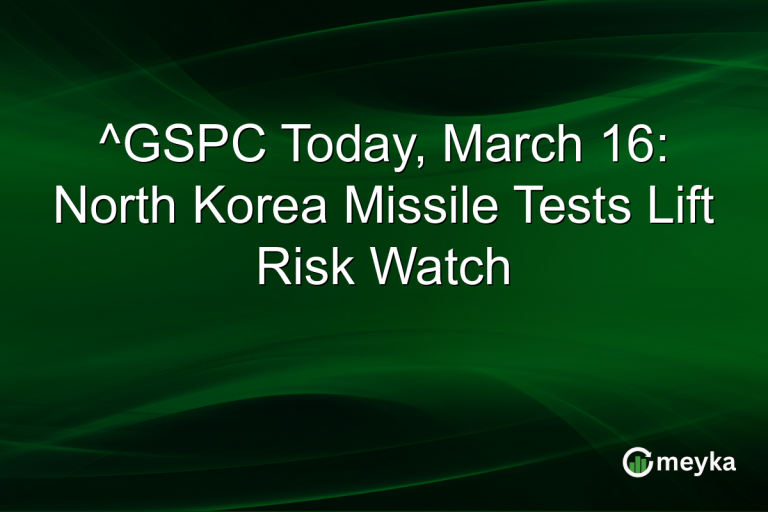 ^GSPC Today, March 16: North Korea Missile Tests Lift Risk Watch

meyka